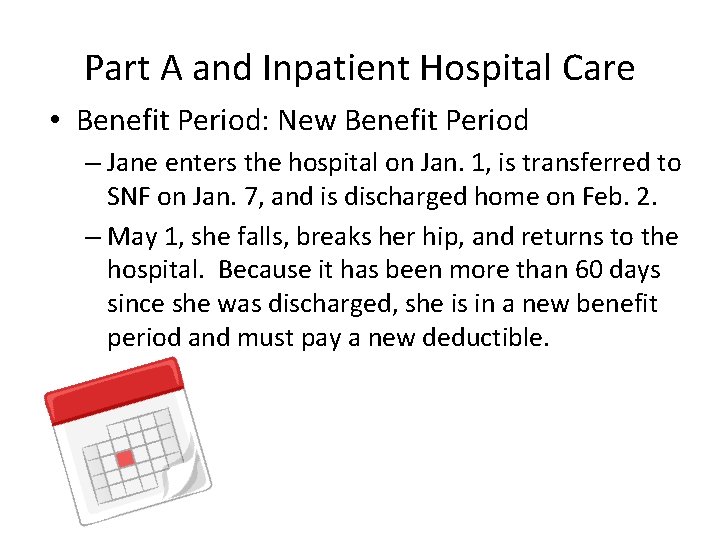 Part A and Inpatient Hospital Care

• Benefit Period: New Benefit Period

– Jane enters the hospital on Jan. 1, is transferred to SNF on Jan. 7, and is discharged home on Feb. 2.

– May 1, she falls, breaks her hip, and returns to the hospital. Because it has been more than 60 days since she was discharged, she is in a new benefit period and must pay a new deductible.